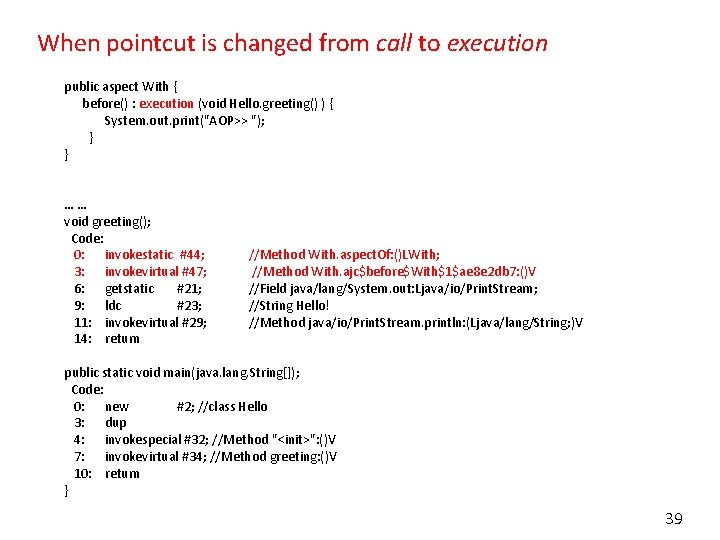 When pointcut is changed from call to execution

public aspect With {
before() : execution (void Hello.greeting() ) {
System.out.print("AOP>> ");
}
}

… …
void greeting();
Code:
0: invokestatic #44; //Method With.aspectOf:()LWith;
3: invokevirtual #47; //Method With.ajc$before$With$1$ae8e2db7:()V
6: getstatic #21; //Field java/lang/System.out:Ljava/io/PrintStream;
9: ldc #23; //String Hello!
11: invokevirtual #29; //Method java/io/PrintStream.println:(Ljava/lang/String;)V
14: return

public static void main(java.lang.String[]);
Code:
0: new #2; //class Hello
3: dup
4: invokespecial #32; //Method "<init>":()V
7: invokevirtual #34; //Method greeting:()V
10: return
}

39